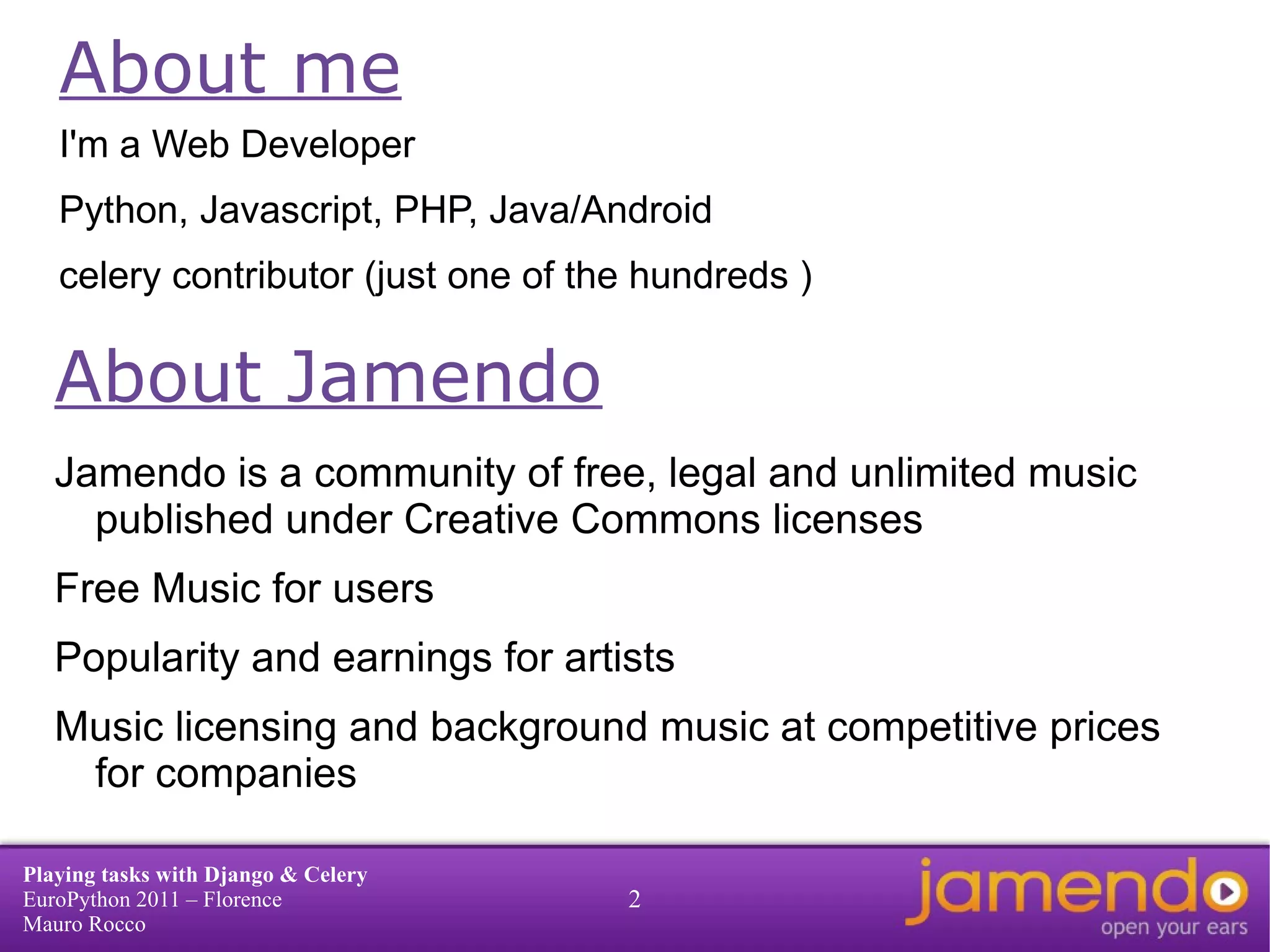 About me

I'm a Web Developer

Python, Javascript, PHP, Java/Android

celery contributor (just one of the hundreds )

About Jamendo

Jamendo is a community of free, legal and unlimited music published under Creative Commons licenses

Free Music for users

Popularity and earnings for artists

Music licensing and background music at competitive prices for companies

Playing tasks with Django & Celery
EuroPython 2011 – Florence
Mauro Rocco

2

jamendo
open your ears